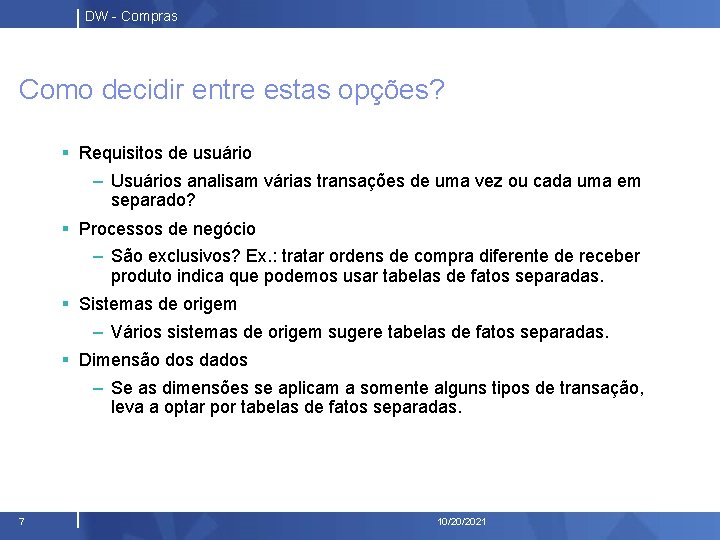 DW - Compras

Como decidir entre estas opções?

▪ Requisitos de usuário
– Usuários analisam várias transações de uma vez ou cada uma em separado?
▪ Processos de negócio
– São exclusivos? Ex.: tratar ordens de compra diferente de receber produto indica que podemos usar tabelas de fatos separadas.
▪ Sistemas de origem
– Vários sistemas de origem sugere tabelas de fatos separadas.
▪ Dimensão dos dados
– Se as dimensões se aplicam a somente alguns tipos de transação, leva a optar por tabelas de fatos separadas.

7

10/20/2021